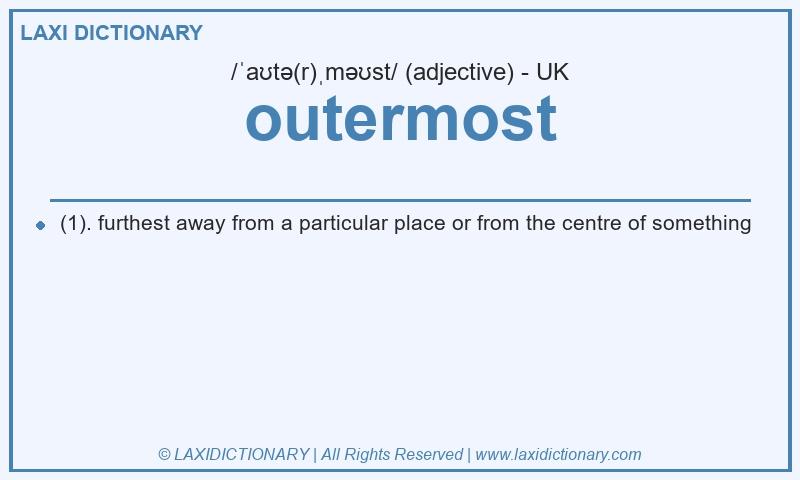 LAXI DICTIONARY

/ˈaʊtə(r)ˌməʊst/ (adjective) - UK

outermost

(1). furthest away from a particular place or from the centre of something

© LAXIDICTIONARY | All Rights Reserved | www.laxidictionary.com